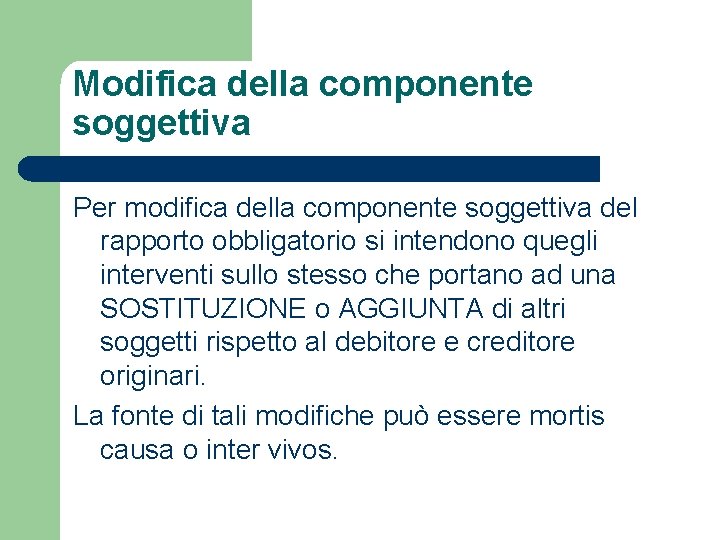 Modifica della componente soggettiva

Per modifica della componente soggettiva del rapporto obbligatorio si intendono quegli interventi sullo stesso che portano ad una SOSTITUZIONE o AGGIUNTA di altri soggetti rispetto al debitore e creditore originari.

La fonte di tali modifiche può essere mortis causa o inter vivos.